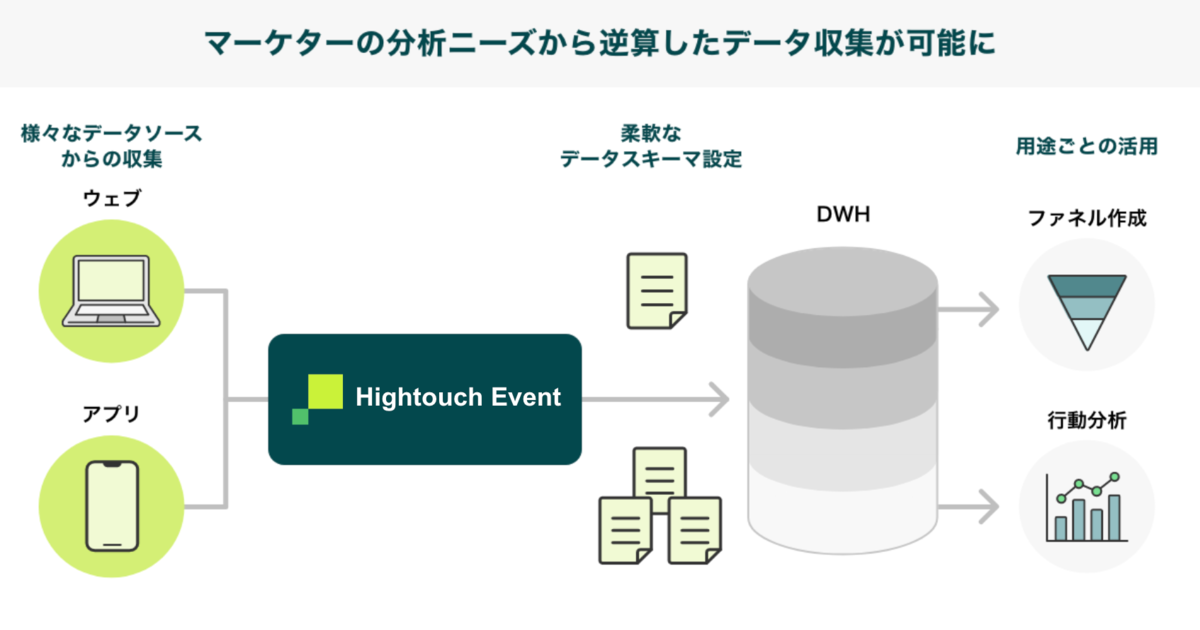 マーケターの分析ニーズから逆算したデータ収集が可能に

様々なデータソースからの収集

ウェブ

アプリ

Hightouch Event

柔軟なデータスキーマ設定

DWH

用途ごとの活用

ファネル作成

行動分析